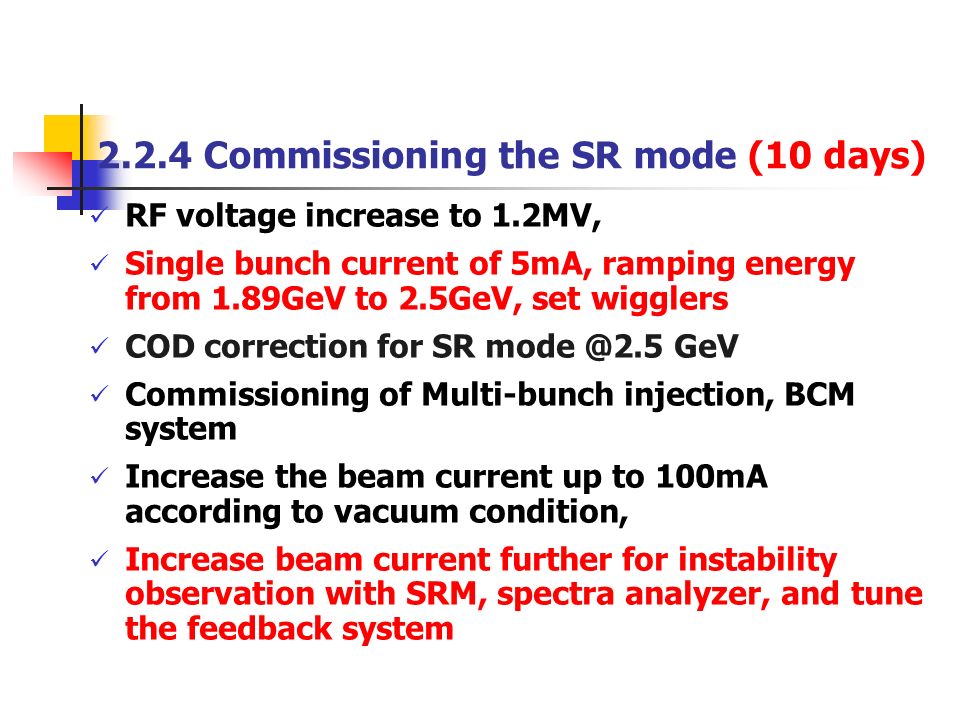 2.2.4 Commissioning the SR mode (10 days)

✓ RF voltage increase to 1.2MV,

✓ Single bunch current of 5mA, ramping energy from 1.89GeV to 2.5GeV, set wigglers

✓ COD correction for SR mode @2.5 GeV

✓ Commissioning of Multi-bunch injection, BCM system

✓ Increase the beam current up to 100mA according to vacuum condition,

✓ Increase beam current further for instability observation with SRM, spectra analyzer, and tune the feedback system